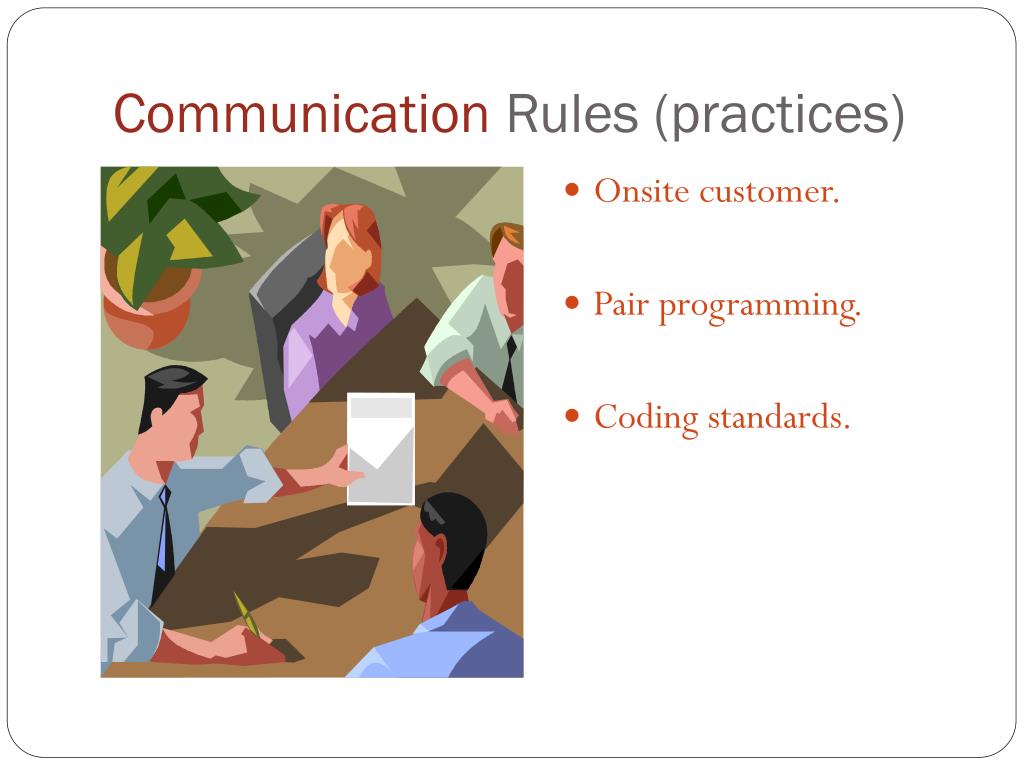 Communication Rules (practices)

- Onsite customer.
- Pair programming.
- Coding standards.